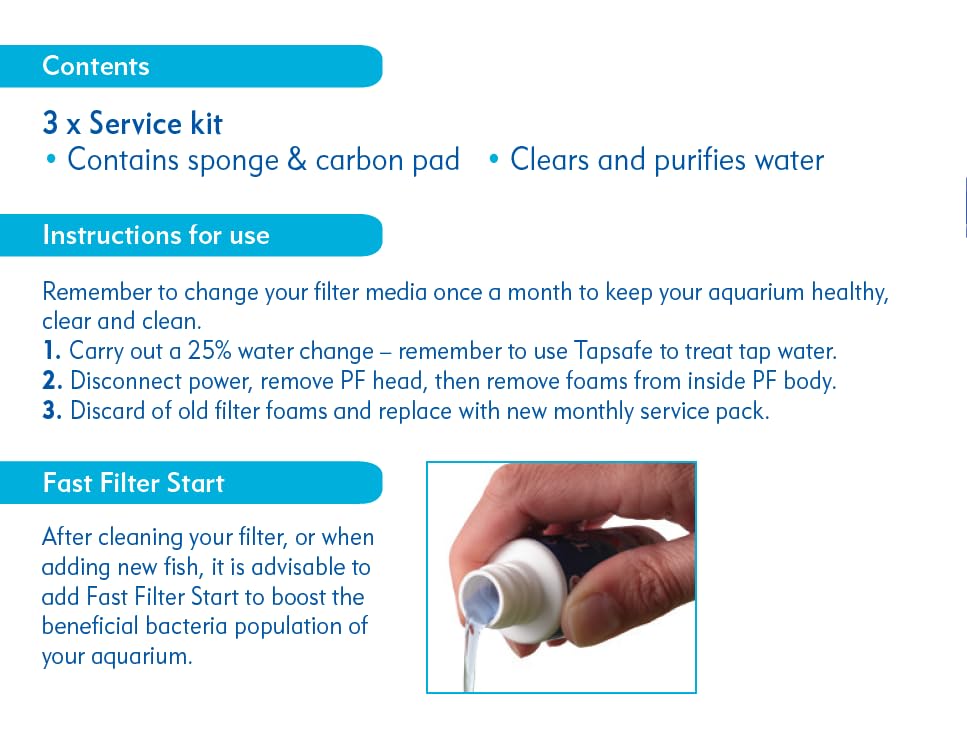 Contents

3 x Service kit
• Contains sponge & carbon pad • Clears and purifies water

Instructions for use

Remember to change your filter media once a month to keep your aquarium healthy, clear and clean.
1. Carry out a 25% water change – remember to use Tapsafe to treat tap water.
2. Disconnect power, remove PF head, then remove foams from inside PF body.
3. Discard of old filter foams and replace with new monthly service pack.

Fast Filter Start

After cleaning your filter, or when adding new fish, it is advisable to add Fast Filter Start to boost the beneficial bacteria population of your aquarium.